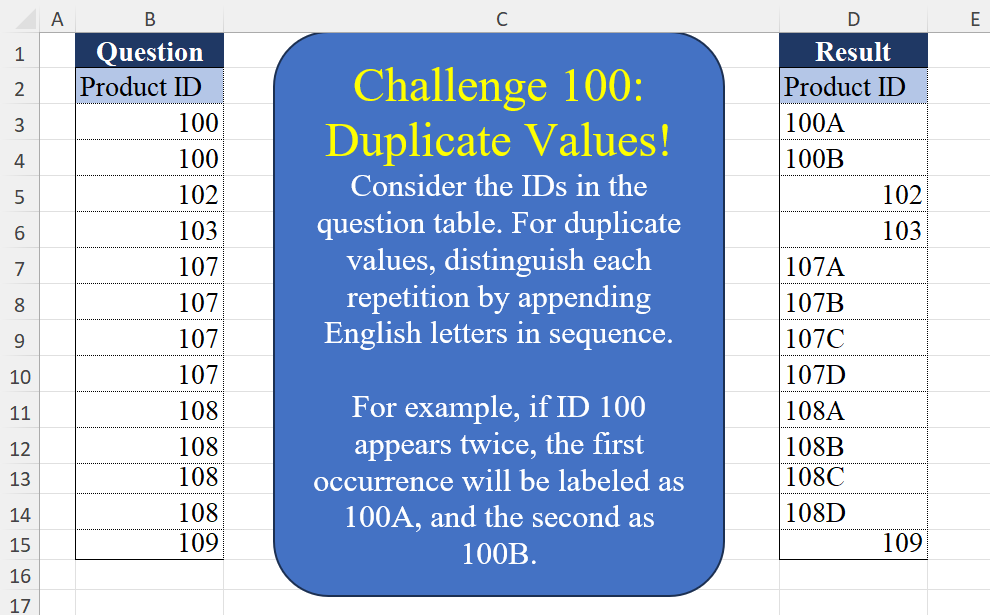 | | A | B | C | D | E |
|---|---|---|---|---|---|
| 1 | | Question | | Result | |
| 2 | | Product ID | | Product ID | |
| 3 | | 100 | | 100A | |
| 4 | | 100 | | 100B | |
| 5 | | 102 | | 102 | |
| 6 | | 103 | | 103 | |
| 7 | | 107 | | 107A | |
| 8 | | 107 | | 107B | |
| 9 | | 107 | | 107C | |
| 10 | | 107 | | 107D | |
| 11 | | 108 | | 108A | |
| 12 | | 108 | | 108B | |
| 13 | | 108 | | 108C | |
| 14 | | 108 | | 108D | |
| 15 | | 109 | | 109 | |
| 16 | | | | | |
| 17 | | | | | |

Challenge 100: Duplicate Values!

Consider the IDs in the question table. For duplicate values, distinguish each repetition by appending English letters in sequence.

For example, if ID 100 appears twice, the first occurrence will be labeled as 100A, and the second as 100B.